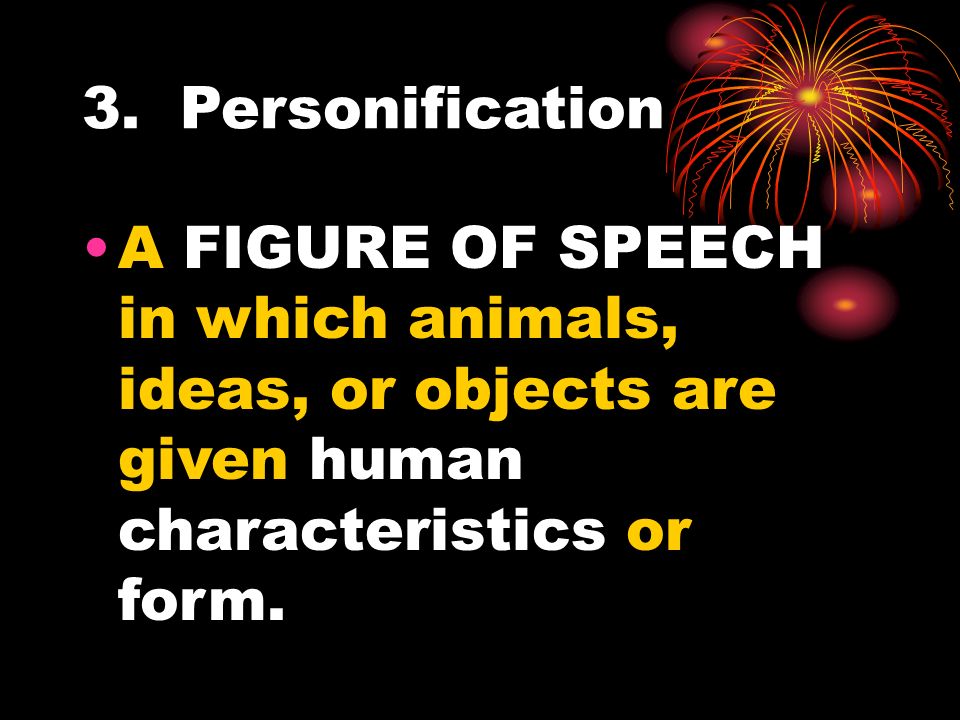 3. Personification

• A FIGURE OF SPEECH in which animals, ideas, or objects are given human characteristics or form.